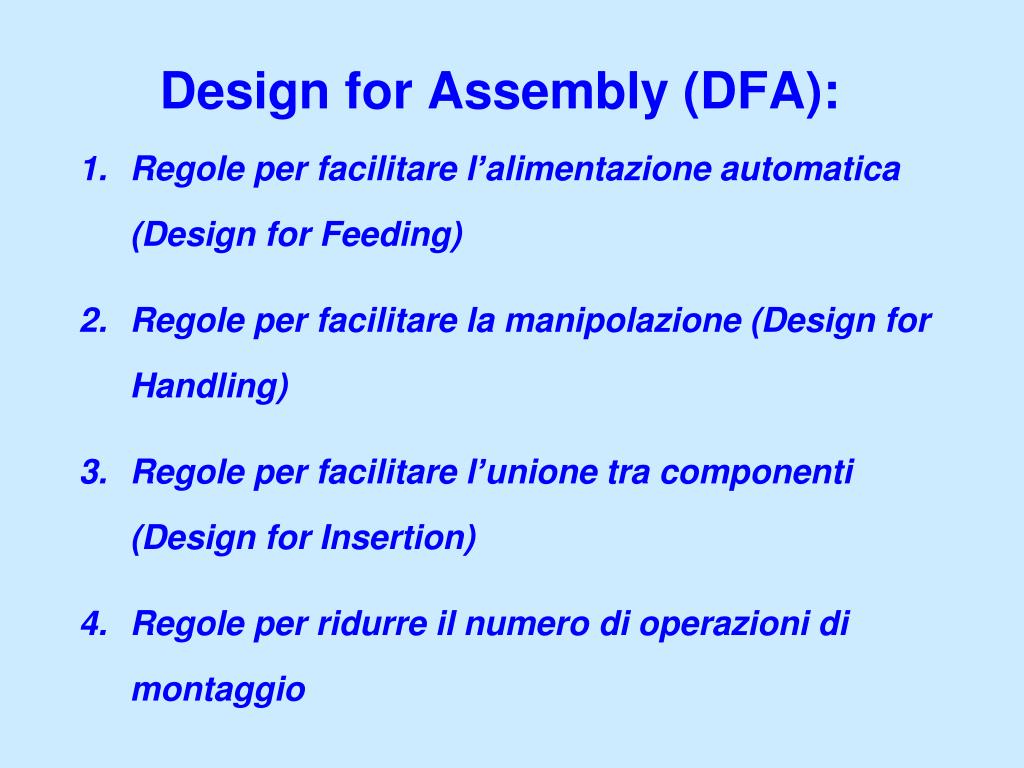 Design for Assembly (DFA):

1. Regole per facilitare l’alimentazione automatica (Design for Feeding)

2. Regole per facilitare la manipolazione (Design for Handling)

3. Regole per facilitare l’unione tra componenti (Design for Insertion)

4. Regole per ridurre il numero di operazioni di montaggio